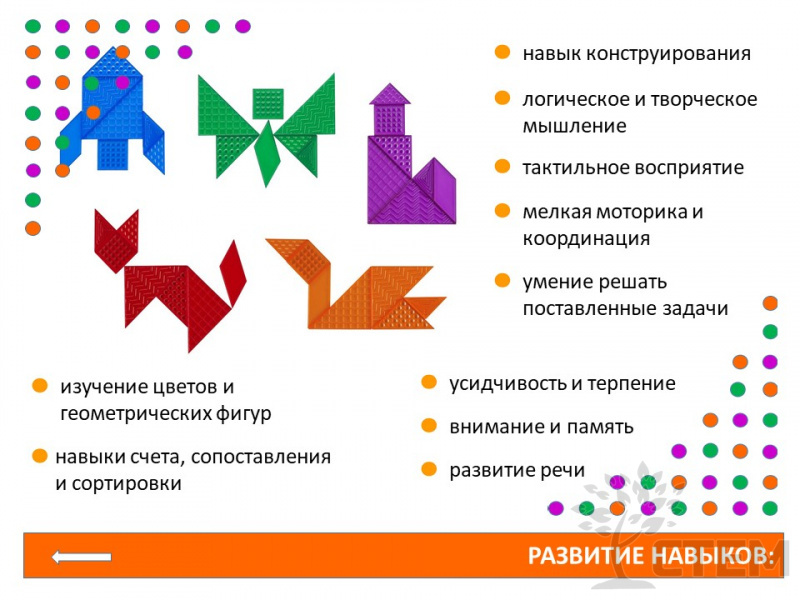 навык конструирования

логическое и творческое мышление

тактильное восприятие

мелкая моторика и координация

умение решать поставленные задачи

изучение цветов и геометрических фигур

навыки счета, сопоставления и сортировки

усидчивость и терпение

внимание и память

развитие речи

РАЗВИТИЕ НАВЫКОВ:

СТЕМ